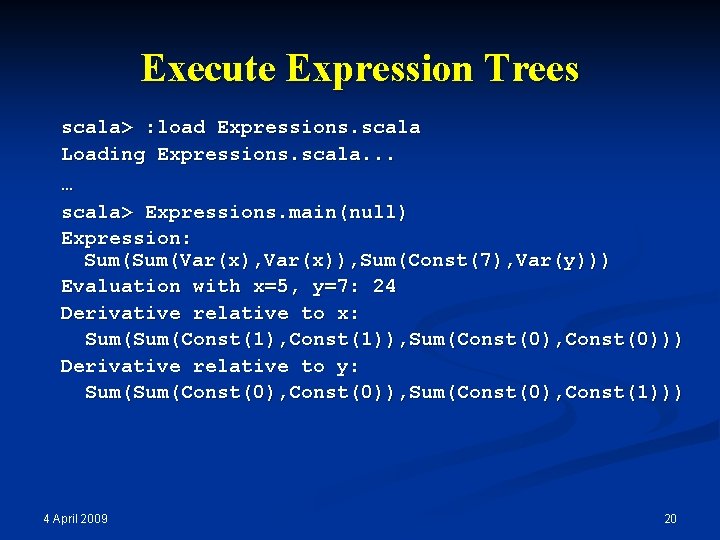 Execute Expression Trees

scala> :load Expressions.scala
Loading Expressions.scala...
…
scala> Expressions.main(null)
Expression:
Sum(Sum(Var(x),Var(x)),Sum(Const(7),Var(y)))
Evaluation with x=5, y=7: 24
Derivative relative to x:
Sum(Sum(Const(1),Const(1)),Sum(Const(0),Const(0)))
Derivative relative to y:
Sum(Sum(Const(0),Const(0)),Sum(Const(0),Const(1)))

4 April 2009

20